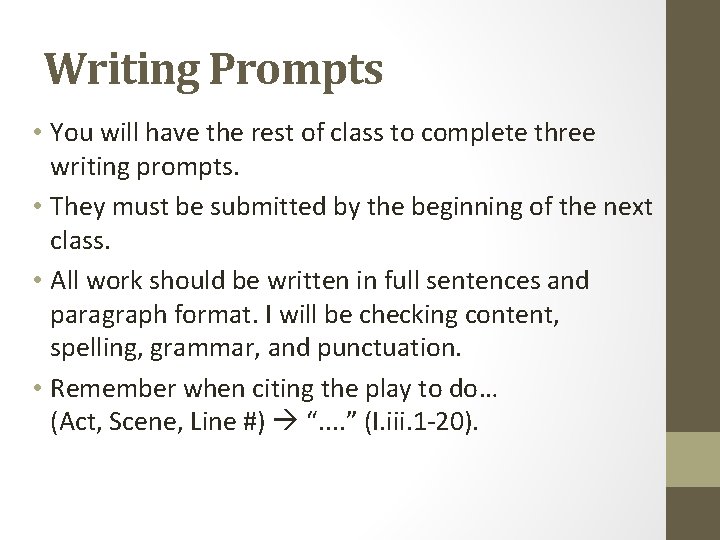 Writing Prompts

• You will have the rest of class to complete three writing prompts.
• They must be submitted by the beginning of the next class.
• All work should be written in full sentences and paragraph format. I will be checking content, spelling, grammar, and punctuation.
• Remember when citing the play to do… (Act, Scene, Line #) → “....” (I.iii.1-20).